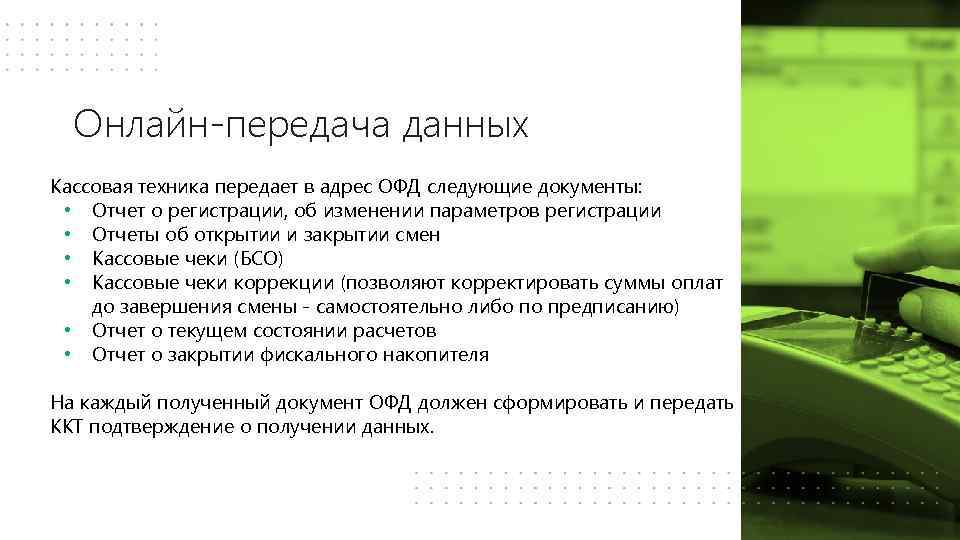 Онлайн-передача данных

Кассовая техника передает в адрес ОФД следующие документы:
• Отчет о регистрации, об изменении параметров регистрации
• Отчеты об открытии и закрытии смен
• Кассовые чеки (БСО)
• Кассовые чеки коррекции (позволяют корректировать суммы оплат до завершения смены - самостоятельно либо по предписанию)
• Отчет о текущем состоянии расчетов
• Отчет о закрытии фискального накопителя

На каждый полученный документ ОФД должен сформировать и передать ККТ подтверждение о получении данных.